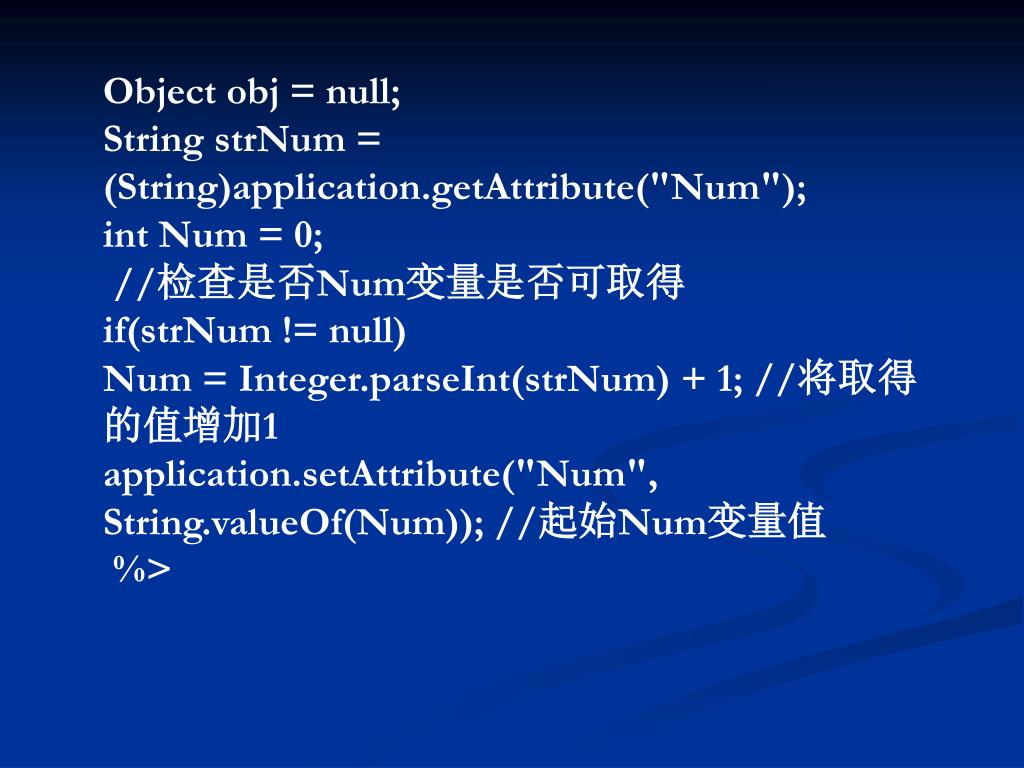 Object obj = null;
String strNum =
(String)application.getAttribute("Num");
int Num = 0;
//检查是否Num变量是否可取得
if(strNum != null)
Num = Integer.parseInt(strNum) + 1; //将取得的值增加1
application.setAttribute("Num",
String.valueOf(Num)); //起始Num变量值
%>